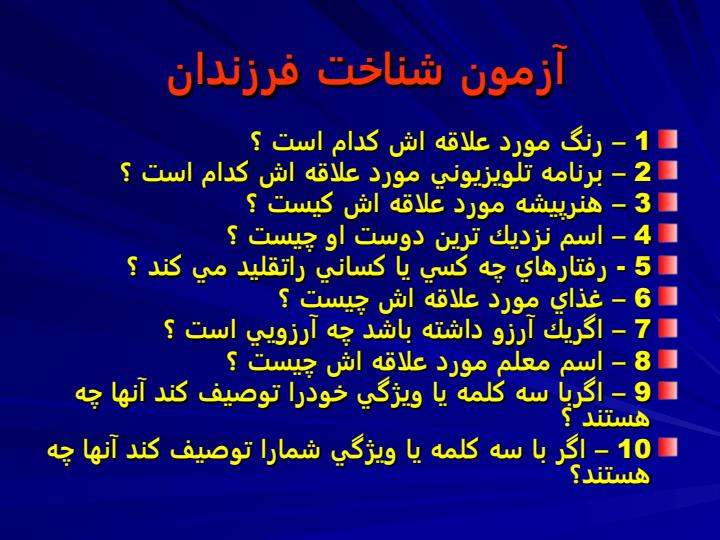 آزمون شناخت فرزندان

1 – رنگ مورد علاقه اش كدام است ؟
2 – برنامه تلويزيوني مورد علاقه اش كدام است ؟
3 – هنرپيشه مورد علاقه اش كيست ؟
4 – اسم نزديك ترين دوست او چيست ؟
5 - رفتارهاي چه كسي يا كساني راتقليد مي كند ؟
6 – غذاي مورد علاقه اش چيست ؟
7 – اگريك آرزو داشته باشد چه آرزويي است ؟
8 – اسم معلم مورد علاقه اش چيست ؟
9 – اگربا سه كلمه يا ويژگي خودرا توصيف كند آنها چه هستند ؟
10 – اگر با سه كلمه يا ويژگي شمارا توصيف كند آنها چه هستند؟